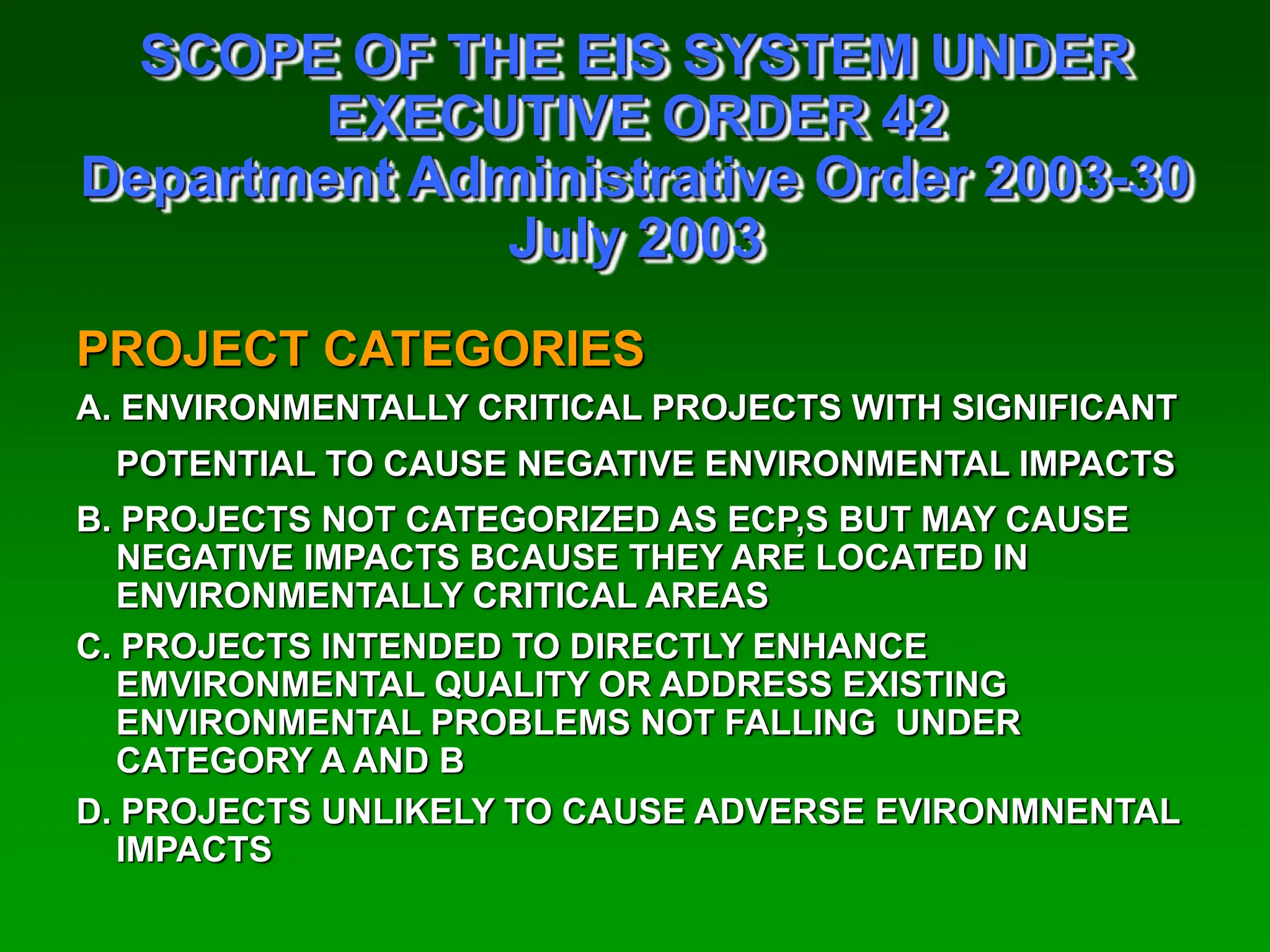 SCOPE OF THE EIS SYSTEM UNDER EXECUTIVE ORDER 42
Department Administrative Order 2003-30
July 2003

PROJECT CATEGORIES

A. ENVIRONMENTALLY CRITICAL PROJECTS WITH SIGNIFICANT POTENTIAL TO CAUSE NEGATIVE ENVIRONMENTAL IMPACTS

B. PROJECTS NOT CATEGORIZED AS ECP,S BUT MAY CAUSE NEGATIVE IMPACTS BCAUSE THEY ARE LOCATED IN ENVIRONMENTALLY CRITICAL AREAS

C. PROJECTS INTENDED TO DIRECTLY ENHANCE EMVIRONMENTAL QUALITY OR ADDRESS EXISTING ENVIRONMENTAL PROBLEMS NOT FALLING UNDER CATEGORY A AND B

D. PROJECTS UNLIKELY TO CAUSE ADVERSE EVIRONMNENTAL IMPACTS